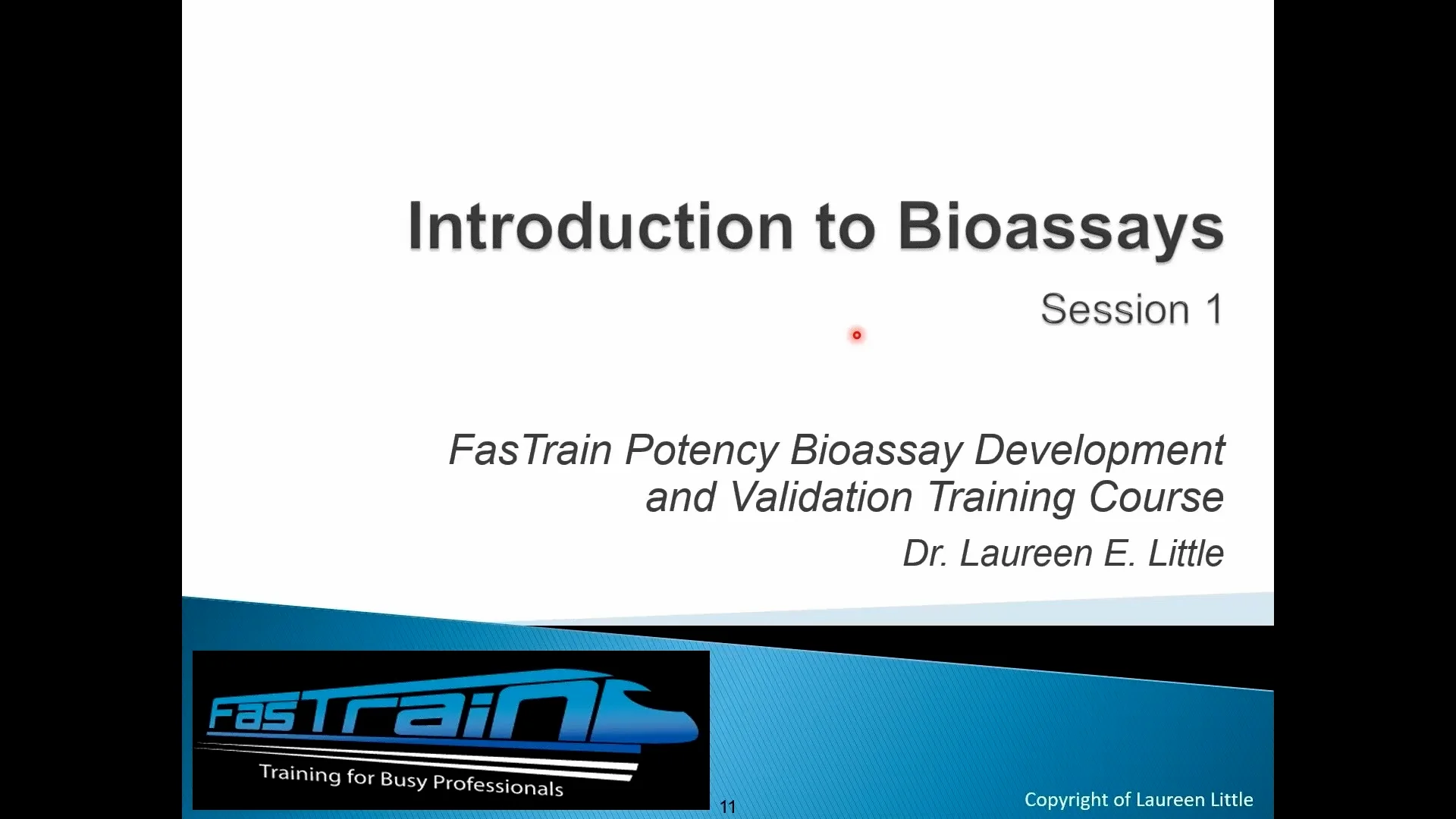 Introduction to Bioassays

Session 1

FasTrain Potency Bioassay Development and Validation Training Course

Dr. Laureen E. Little

FasTrain

Training for Busy Professionals

11

Copyright of Laureen Little